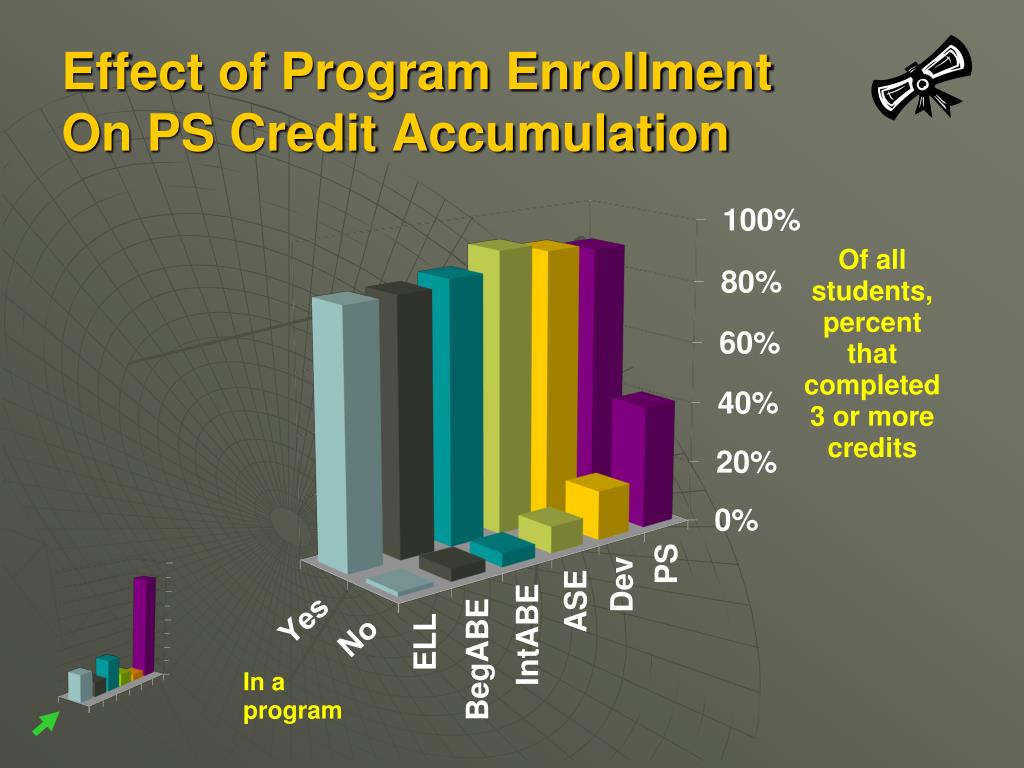 Effect of Program Enrollment On PS Credit Accumulation

100%
80%
60%
40%
20%
0%

Of all students, percent that completed 3 or more credits

Yes
No
ELL
BegABE
IntABE
ASE
Dev
PS

In a program